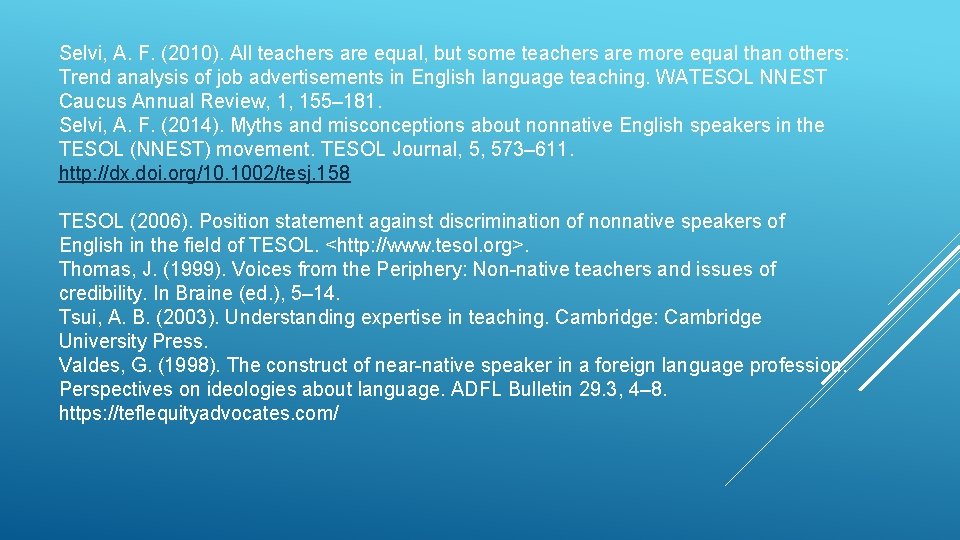 Selvi, A. F. (2010). All teachers are equal, but some teachers are more equal than others: Trend analysis of job advertisements in English language teaching. WATESOL NNEST Caucus Annual Review, 1, 155–181.
Selvi, A. F. (2014). Myths and misconceptions about nonnative English speakers in the TESOL (NNEST) movement. TESOL Journal, 5, 573–611. http://dx.doi.org/10.1002/tesj.158

TESOL (2006). Position statement against discrimination of nonnative speakers of English in the field of TESOL. <http://www.tesol.org>.
Thomas, J. (1999). Voices from the Periphery: Non-native teachers and issues of credibility. In Braine (ed.), 5–14.
Tsui, A. B. (2003). Understanding expertise in teaching. Cambridge: Cambridge University Press.
Valdes, G. (1998). The construct of near-native speaker in a foreign language profession: Perspectives on ideologies about language. ADFL Bulletin 29.3, 4–8.
https://teflequityadvocates.com/